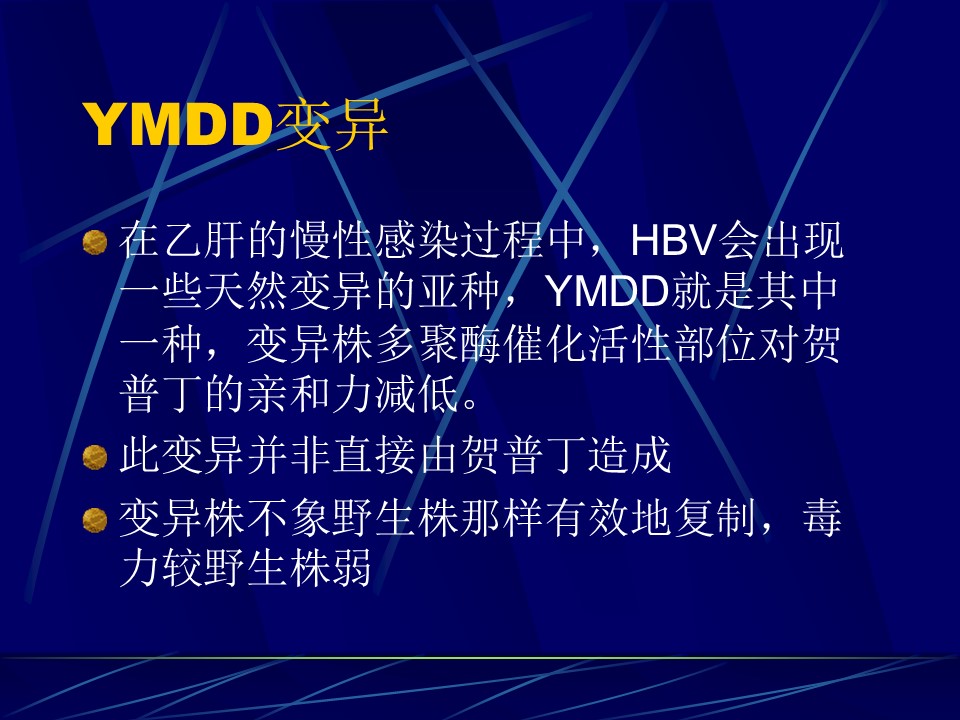 YMDD变异

在乙肝的慢性感染过程中，HBV会出现一些天然变异的亚种，YMDD就是其中一种，变异株多聚酶催化活性部位对贺普丁的亲和力减低。

此变异并非直接由贺普丁造成

变异株不象野生株那样有效地复制，毒力较野生株弱